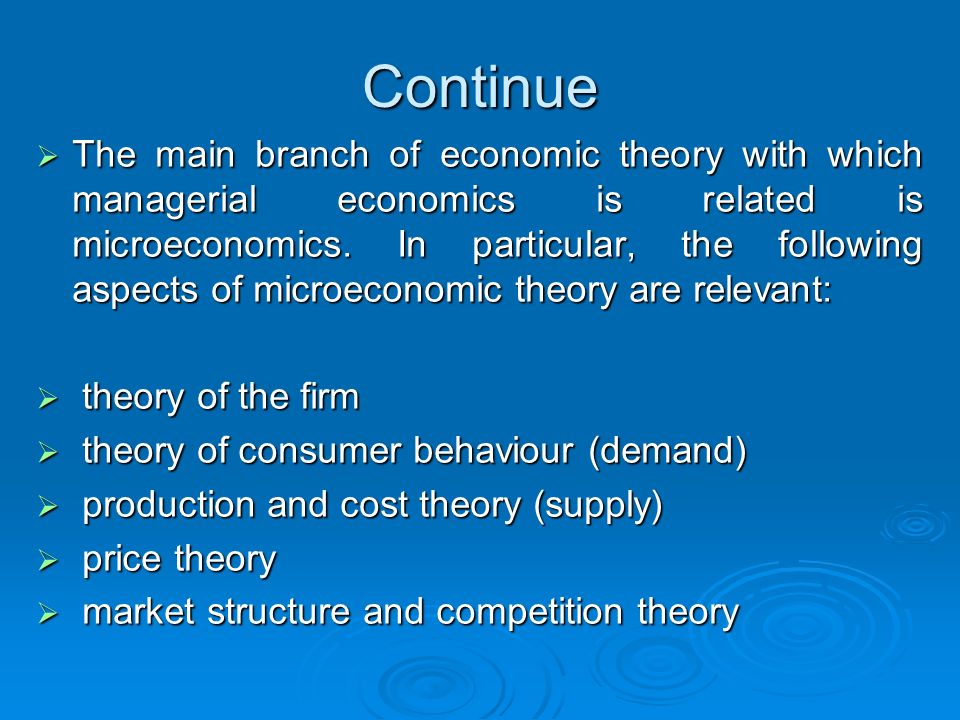 Continue

➢ The main branch of economic theory with which managerial economics is related is microeconomics. In particular, the following aspects of microeconomic theory are relevant:

➢ theory of the firm
➢ theory of consumer behaviour (demand)
➢ production and cost theory (supply)
➢ price theory
➢ market structure and competition theory